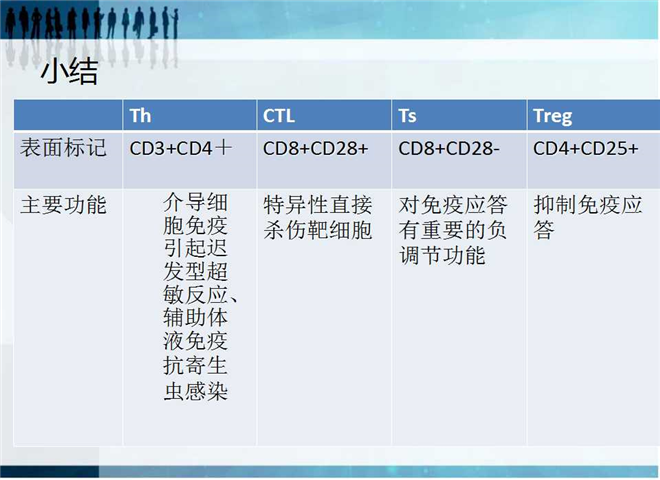 小结

| | Th | CTL | Ts | Treg |
|---|---|---|---|---|
| 表面标记 | CD3+CD4＋ | CD8+CD28+ | CD8+CD28- | CD4+CD25+ |
| 主要功能 | 介导细胞免疫引起迟发型超敏反应、辅助体液免疫抗寄生虫感染 | 特异性直接杀伤靶细胞 | 对免疫应答有重要的负调节功能 | 抑制免疫应答 |